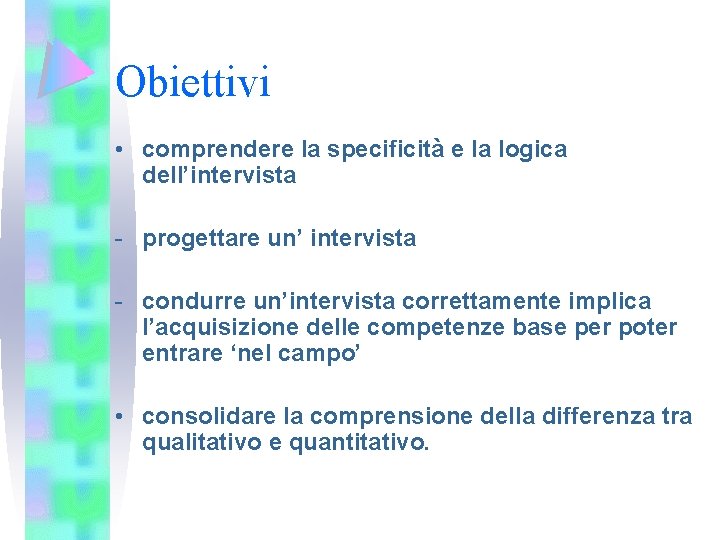 Obiettivi

• comprendere la specificità e la logica dell'intervista

- progettare un' intervista

- condurre un'intervista correttamente implica l'acquisizione delle competenze base per poter entrare 'nel campo'

• consolidare la comprensione della differenza tra qualitativo e quantitativo.